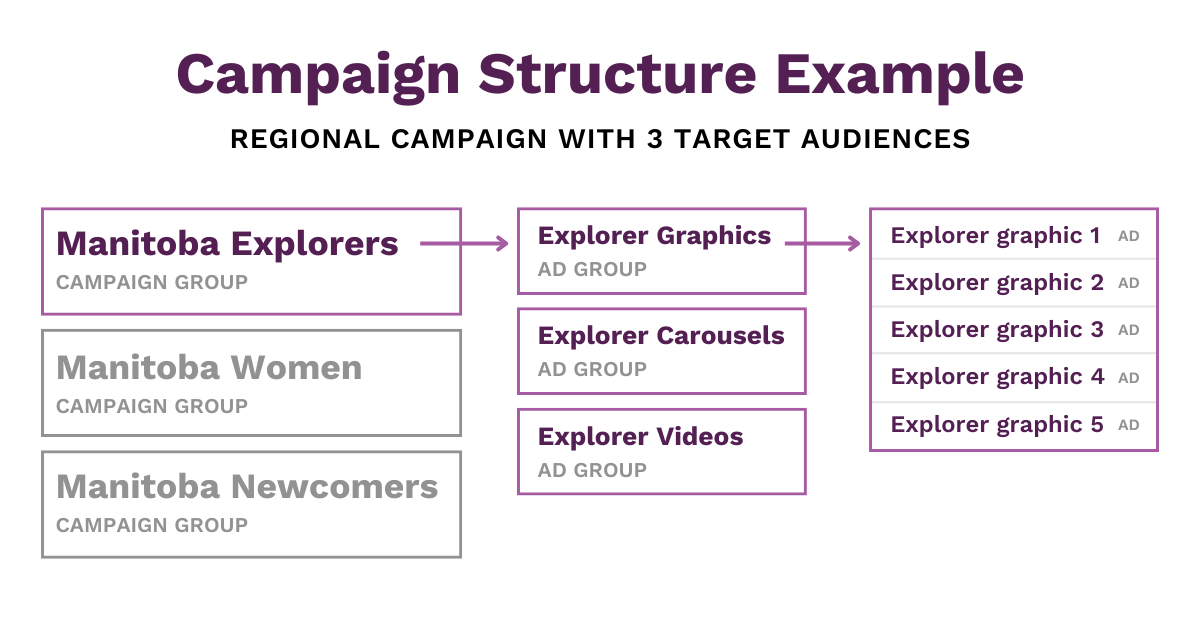 Campaign Structure Example

REGIONAL CAMPAIGN WITH 3 TARGET AUDIENCES

Manitoba Explorers
CAMPAIGN GROUP

Manitoba Women
CAMPAIGN GROUP

Manitoba Newcomers
CAMPAIGN GROUP

Explorer Graphics
AD GROUP

Explorer Carousels
AD GROUP

Explorer Videos
AD GROUP

Explorer graphic 1 AD
Explorer graphic 2 AD
Explorer graphic 3 AD
Explorer graphic 4 AD
Explorer graphic 5 AD